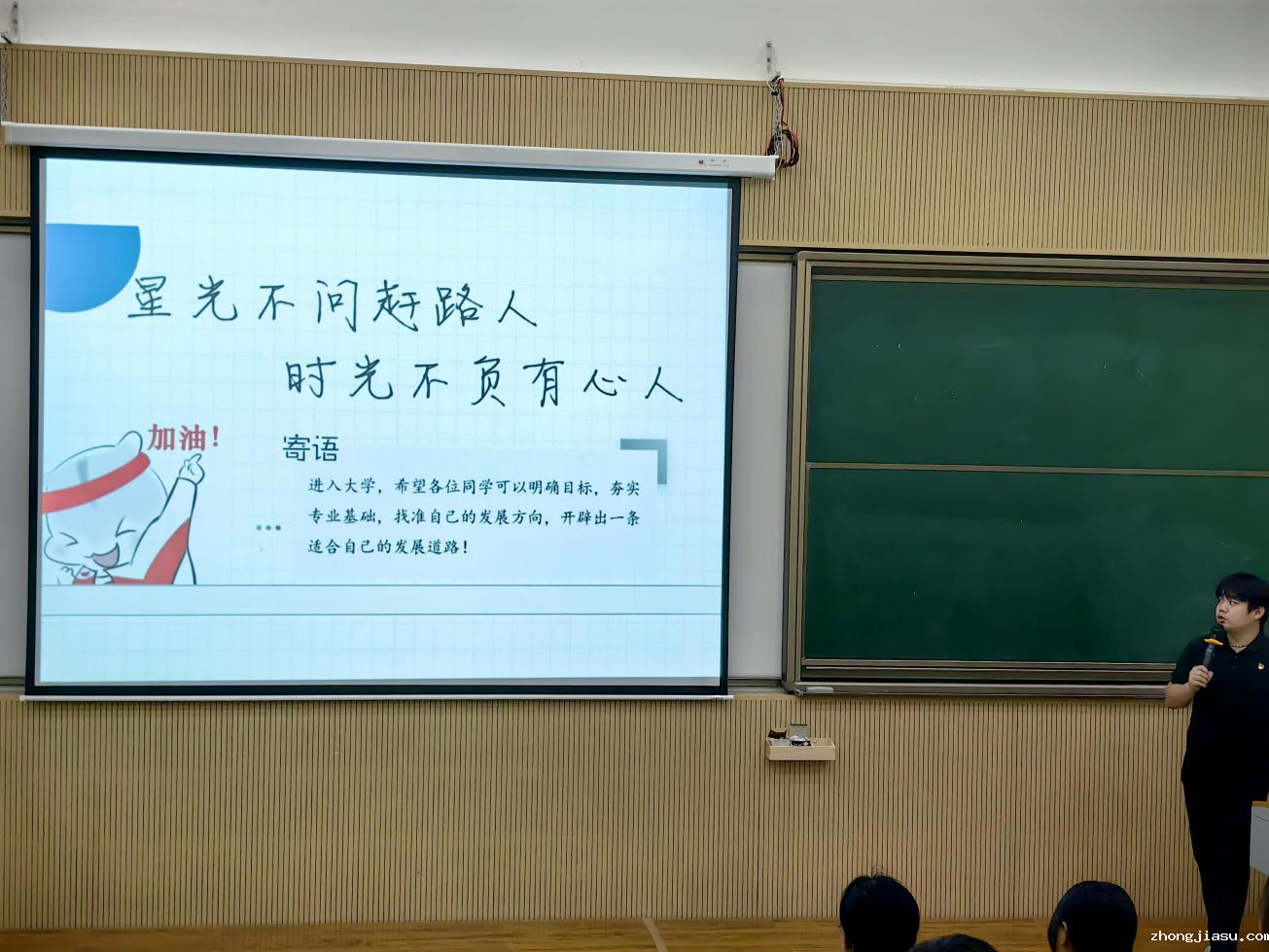 星光不问赶路人
时光不负有心人

加油！

寄语

进入大学，希望各位同学可以明确目标，夯实专业基础，找准自己的发展方向，开辟出一条适合自己的发展道路！

zhongjiasu.com